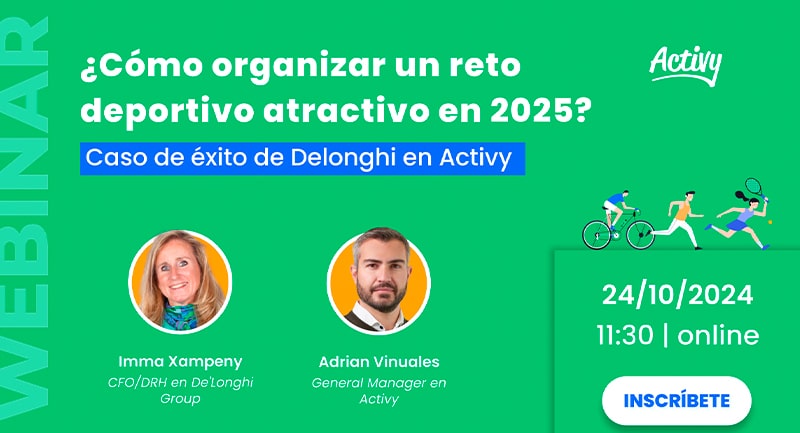 WEBINAR

¿Cómo organizar un reto deportivo atractivo en 2025?

Caso de éxito de Delonghi en Activy

Activy

Imma Xampeny
CFO/DRH en De'Longhi Group

Adrian Vinuales
General Manager en Activy

24/10/2024
11:30 | online

INSCRÍBETE